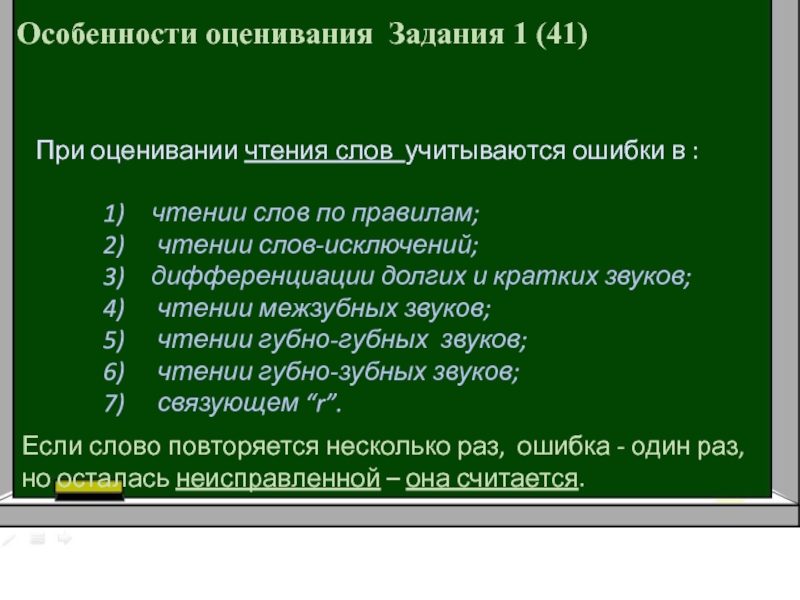 Особенности оценивания Задания 1 (41)

При оценивании чтения слов учитываются ошибки в :

1) чтении слов по правилам;
2) чтении слов-исключений;
3) дифференциации долгих и кратких звуков;
4) чтении межзубных звуков;
5) чтении губно-губных звуков;
6) чтении губно-зубных звуков;
7) связующем “r”.

Если слово повторяется несколько раз, ошибка - один раз, но осталась неисправленной – она считается.